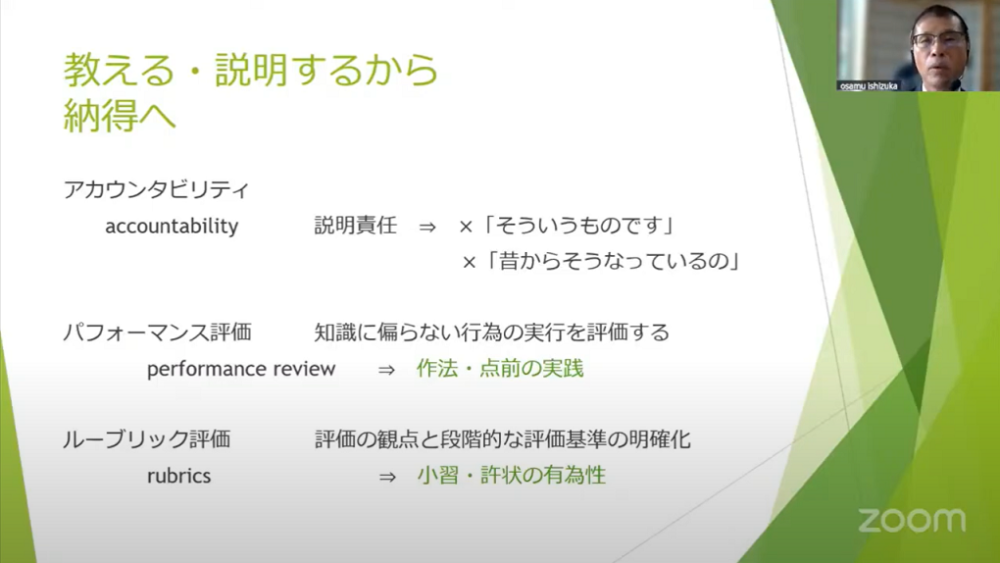 教える・説明するから
納得へ

アカウンタビリティ
accountability　説明責任　⇒　×「そういうものです」
×「昔からそうなっているの」

パフォーマンス評価　知識に偏らない行為の実行を評価する
performance review　⇒　作法・点前の実践

ルーブリック評価　評価の観点と段階的な評価基準の明確化
rubrics　⇒　小習・許状の有為性

osamu ishizuka

zoom